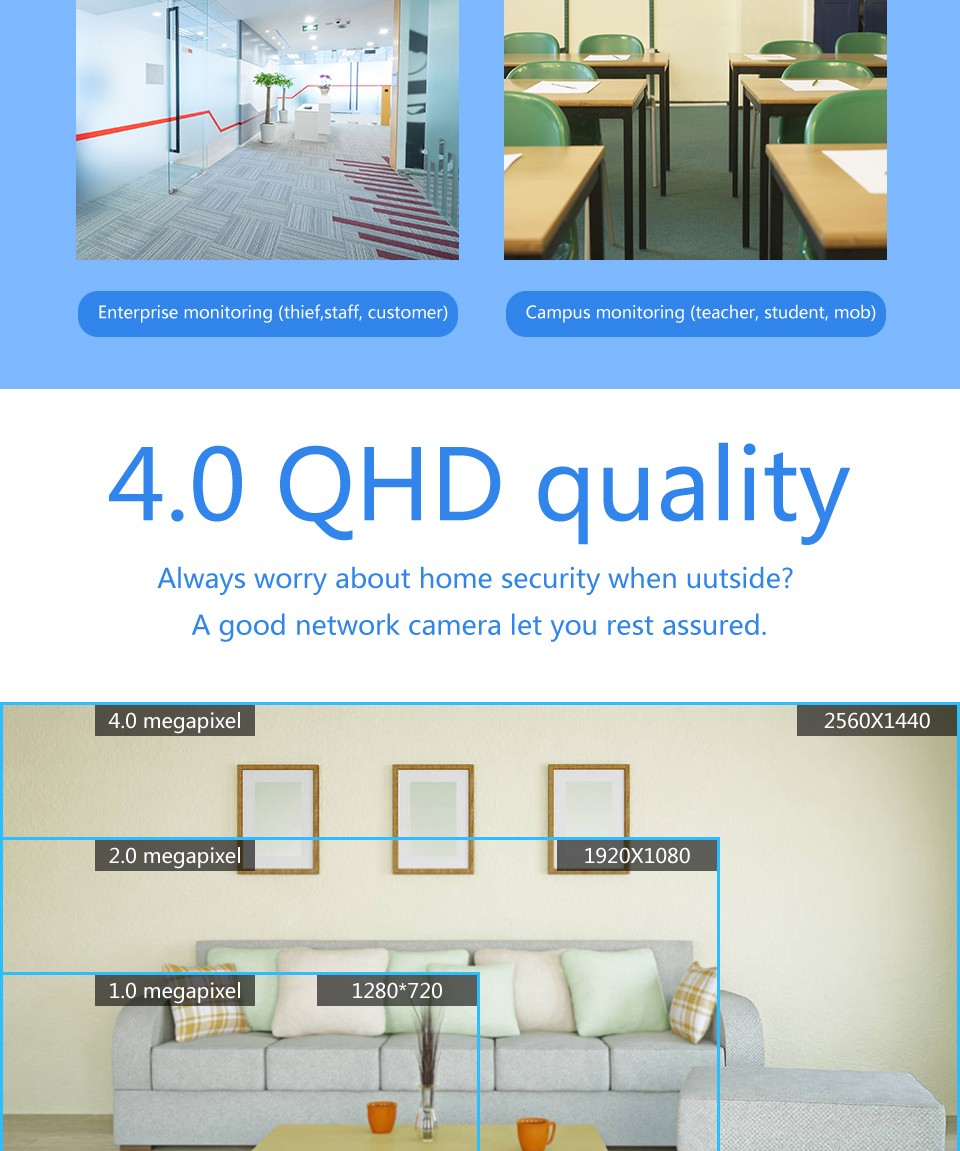 Enterprise monitoring (thief,staff, customer)

Campus monitoring (teacher, student, mob)

4.0 QHD quality

Always worry about home security when uutside?
A good network camera let you rest assured.

4.0 megapixel

2560X1440

2.0 megapixel

1920X1080

1.0 megapixel

1280*720